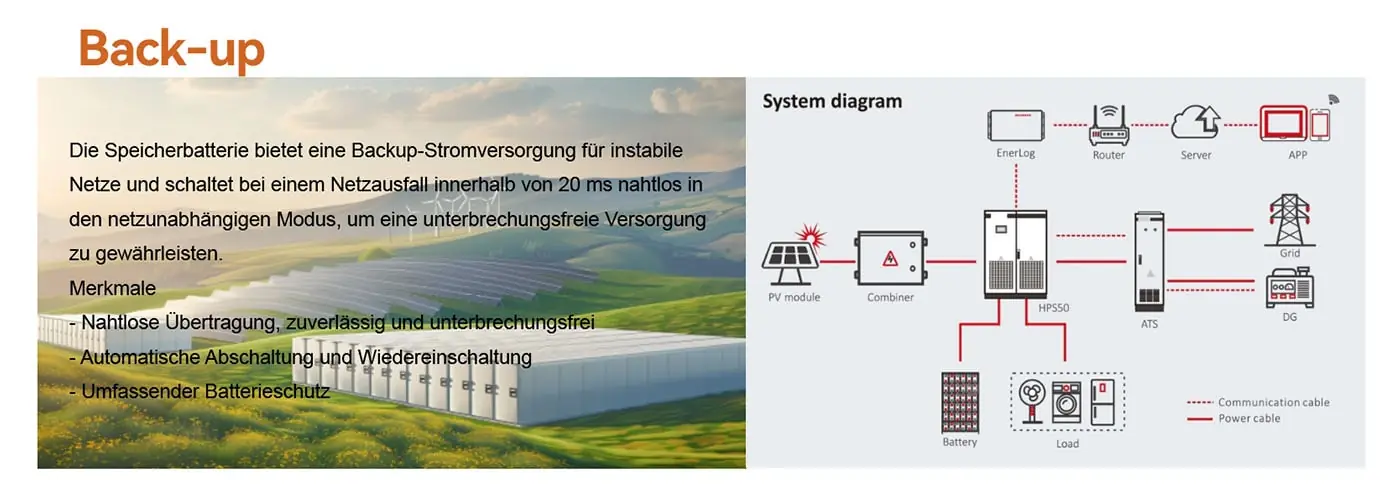 Back-up

Die Speicherbatterie bietet eine Backup-Stromversorgung für instabile Netze und schaltet bei einem Netzausfall innerhalb von 20 ms nahtlos in den netzunabhängigen Modus, um eine unterbrechungsfreie Versorgung zu gewährleisten.
Merkmale
- Nahtlose Übertragung, zuverlässig und unterbrechungsfrei
- Automatische Abschaltung und Wiedereinschaltung
- Umfassender Batterieschutz

System diagram

EnerLog
Router
Server
APP
PV module
Combiner
HPS50
ATS
Grid
DG
Battery
Load
Communication cable
Power cable